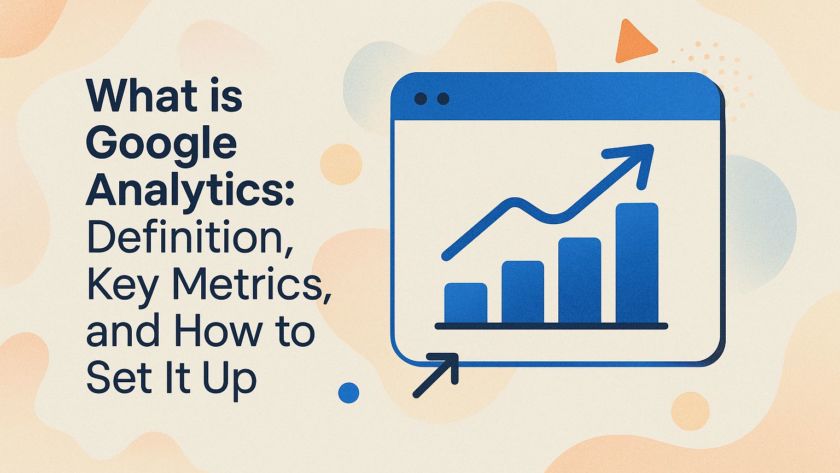 What is Google Analytics: Definition, Key Metrics, and How to Set It Up